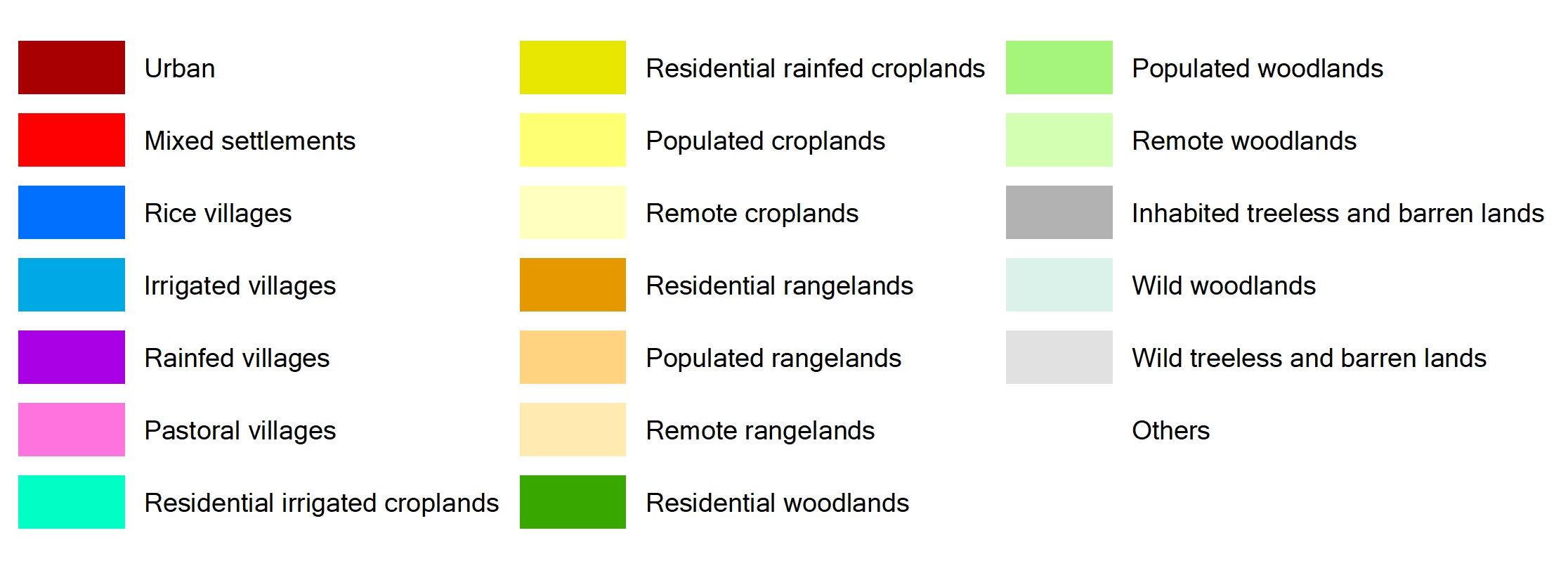 Urban

Mixed settlements

Rice villages

Irrigated villages

Rainfed villages

Pastoral villages

Residential irrigated croplands

Residential rainfed croplands

Populated croplands

Remote croplands

Residential rangelands

Populated rangelands

Remote rangelands

Residential woodlands

Populated woodlands

Remote woodlands

Inhabited treeless and barren lands

Wild woodlands

Wild treeless and barren lands

Others